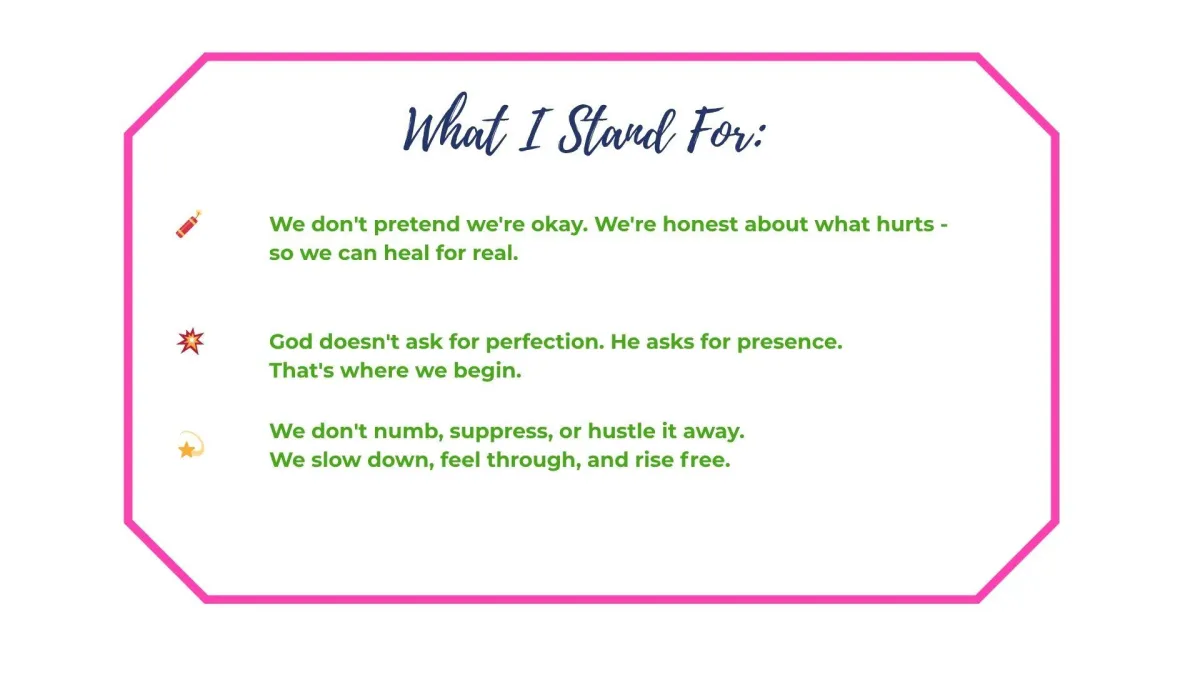 What I Stand For:

We don't pretend we're okay. We're honest about what hurts - so we can heal for real.

God doesn't ask for perfection. He asks for presence. That's where we begin.

We don't numb, suppress, or hustle it away. We slow down, feel through, and rise free.